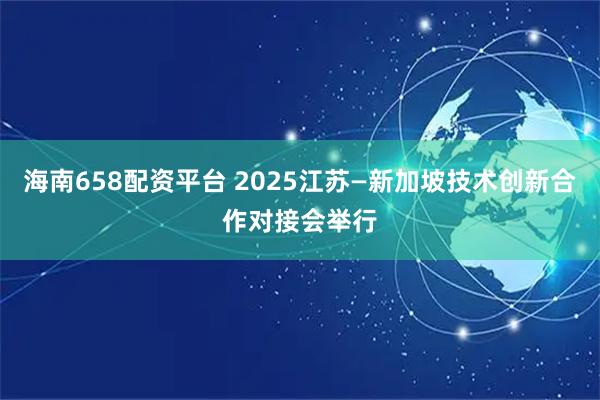 海南658配资平台 2025江苏–新加坡技术创新合作对接会举行